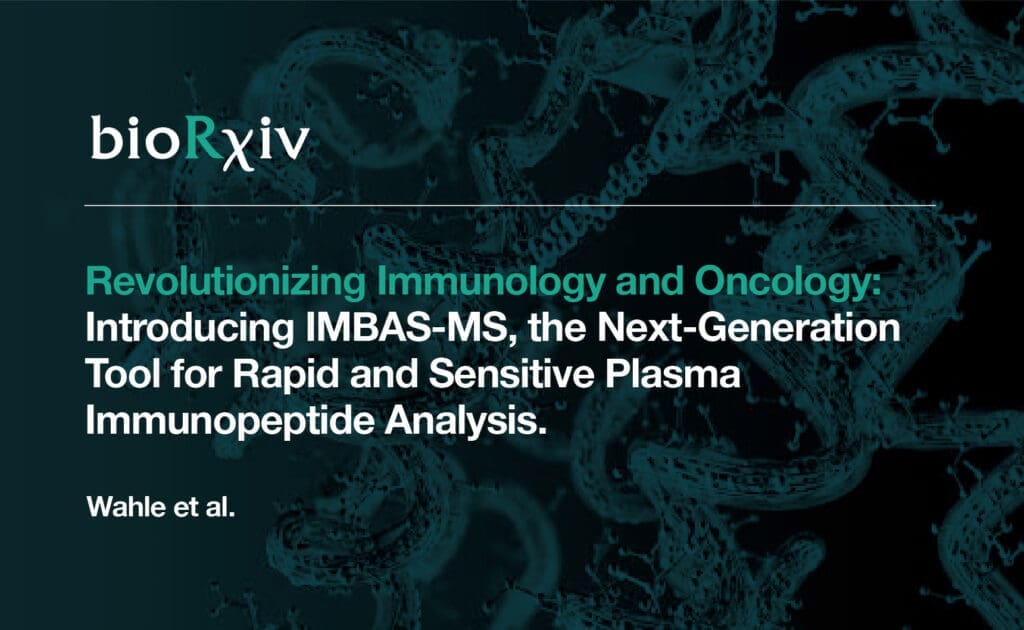 bioRχiv

Revolutionizing Immunology and Oncology: Introducing IMBAS-MS, the Next-Generation Tool for Rapid and Sensitive Plasma Immunopeptide Analysis.

Wahle et al.